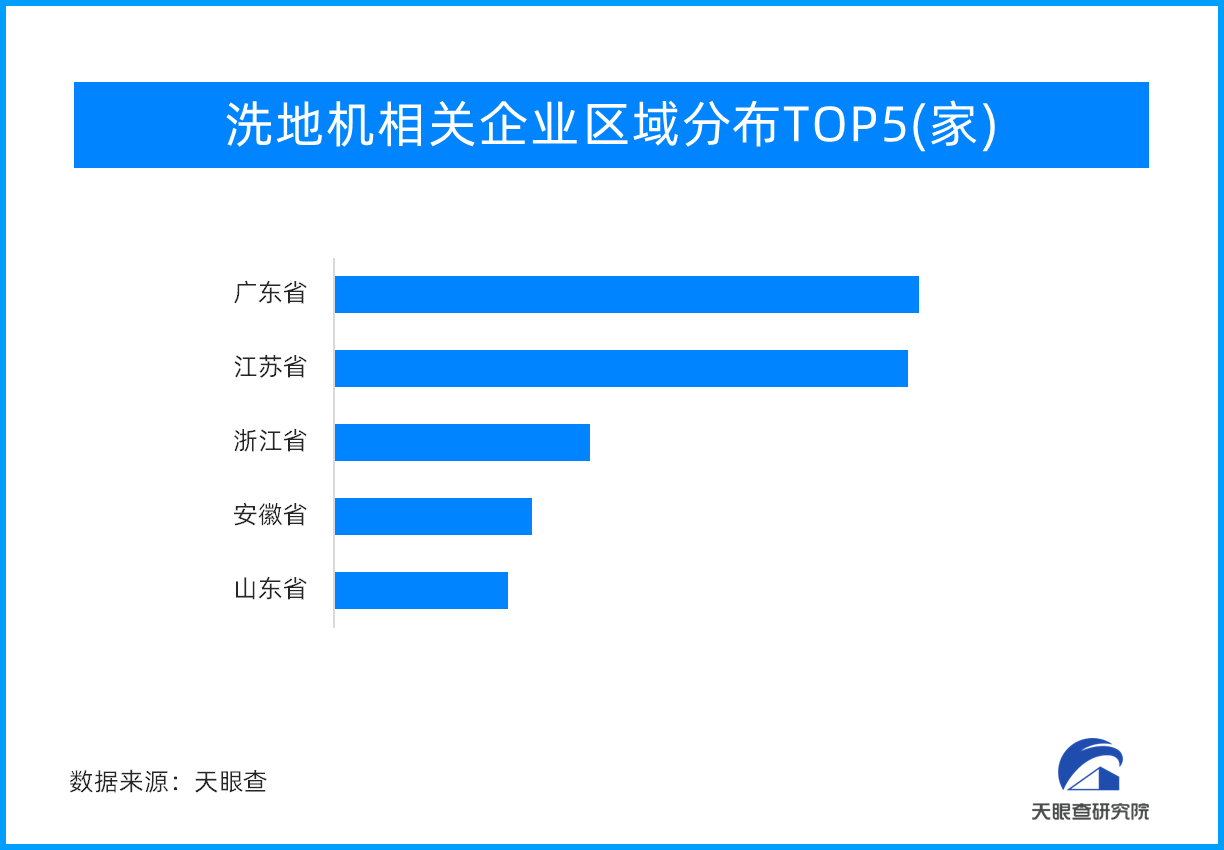 洗地机相关企业区域分布TOP5(家)

广东省
江苏省
浙江省
安徽省
山东省

数据来源：天眼查

天眼查研究院